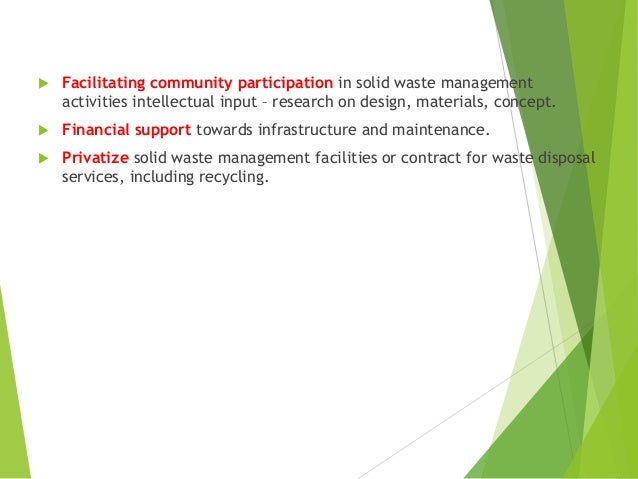 Facilitating community participation in solid waste management activities intellectual input – research on design, materials, concept.

Financial support towards infrastructure and maintenance.

Privatize solid waste management facilities or contract for waste disposal services, including recycling.